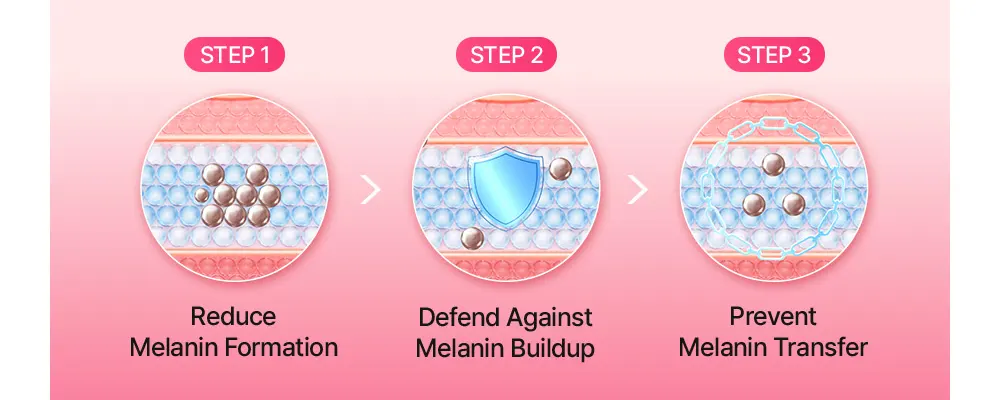 STEP 1

Reduce Melanin Formation

STEP 2

Defend Against Melanin Buildup

STEP 3

Prevent Melanin Transfer